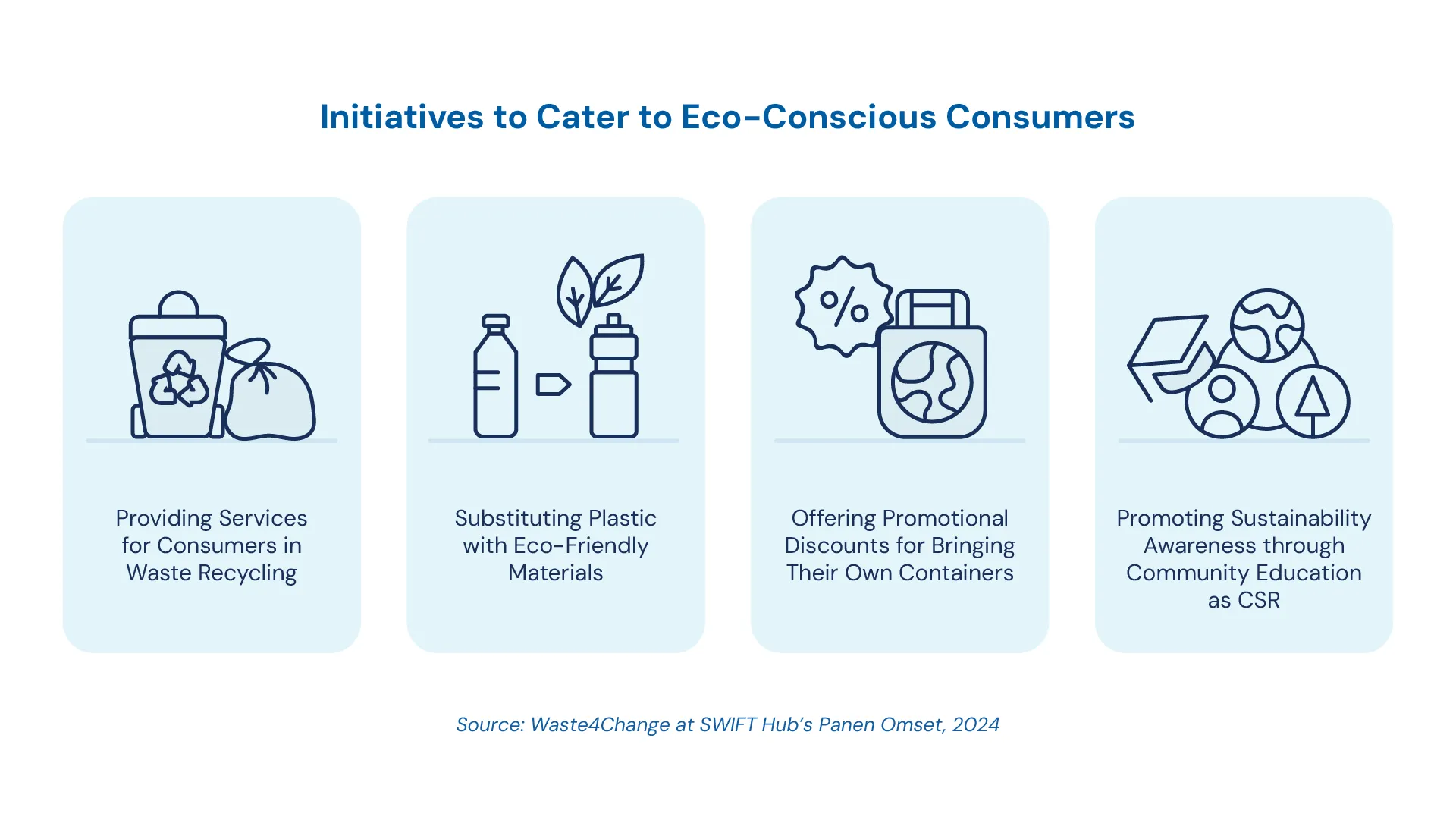 Initiatives to Cater to Eco-Conscious Consumers

%

Providing Services for Consumers in Waste Recycling

Substituting Plastic with Eco-Friendly Materials

Offering Promotional Discounts for Bringing Their Own Containers

Promoting Sustainability Awareness through Community Education as CSR

Source: Waste4Change at SWIFT Hub's Panen Omset, 2024